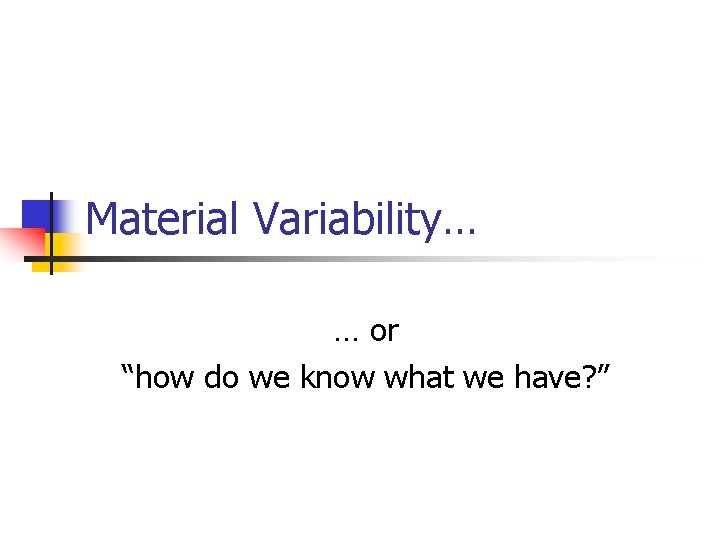 Material Variability…

… or
“how do we know what we have?”